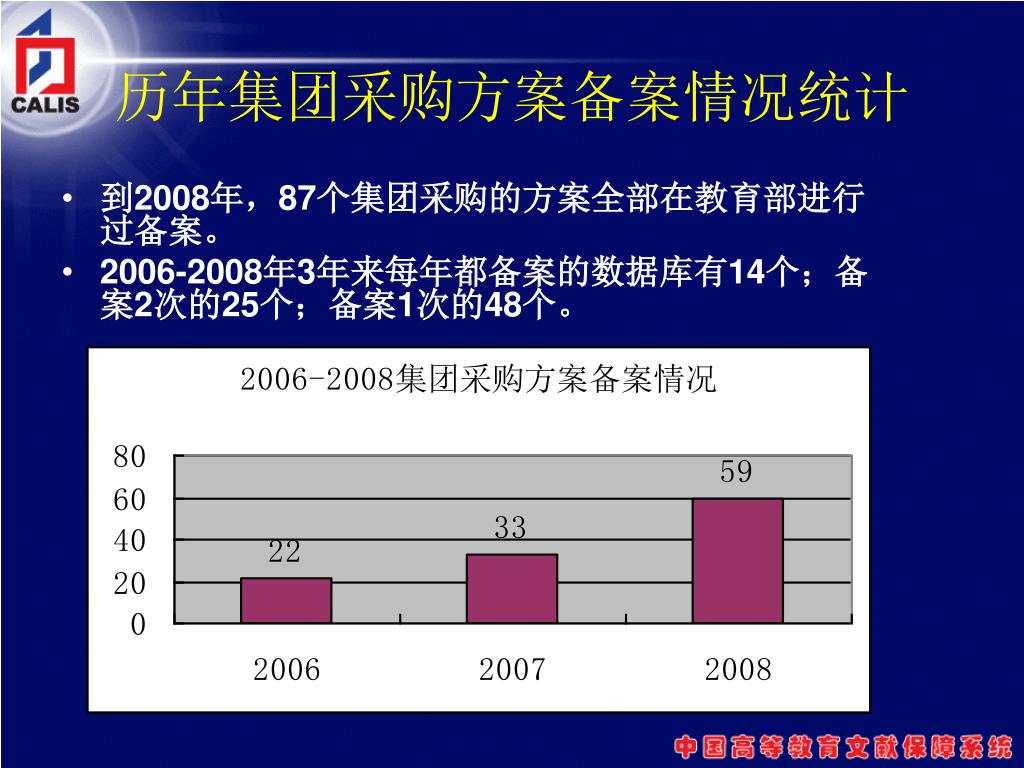 CALIS

历年集团采购方案备案情况统计

• 到2008年，87个集团采购的方案全部在教育部进行过备案。

• 2006-2008年3年来每年都备案的数据库有14个；备案2次的25个；备案1次的48个。

2006-2008集团采购方案备案情况

80
60
40
20
0

22
33
59

2006
2007
2008

中国高等教育文献保障系统